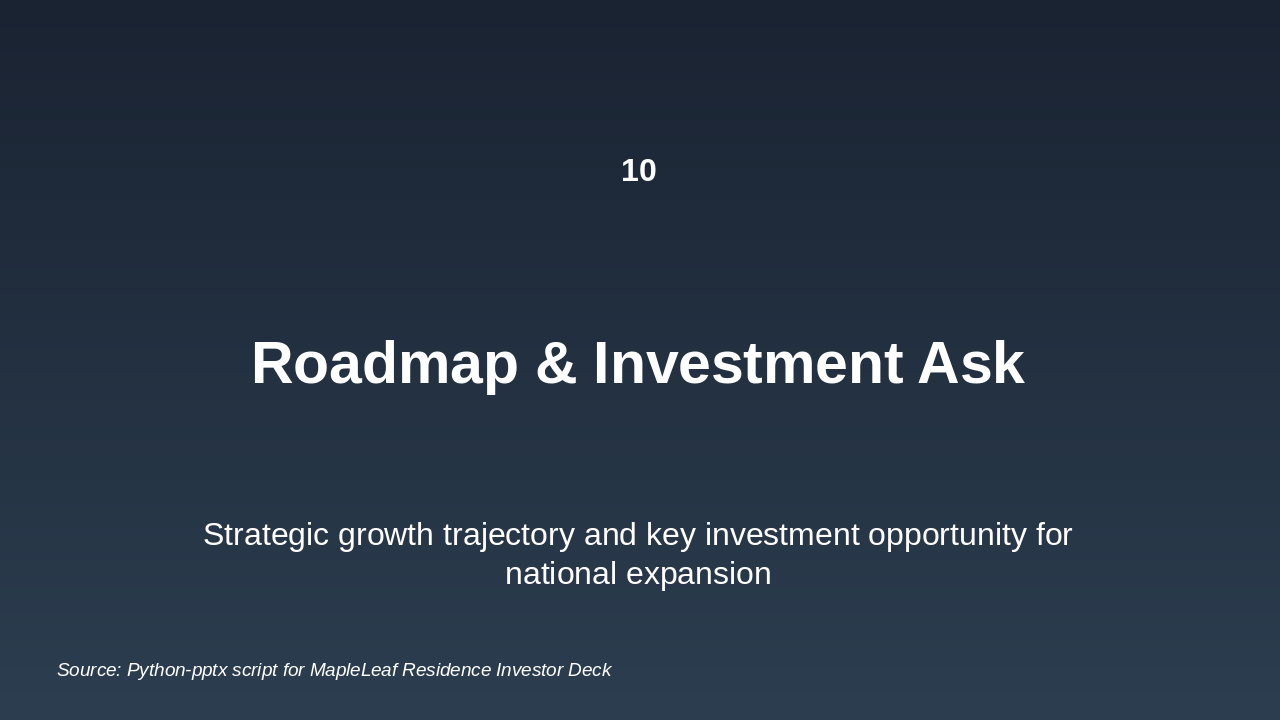 10

Roadmap & Investment Ask

Strategic growth trajectory and key investment opportunity for national expansion

Source: Python-pptx script for MapleLeaf Residence Investor Deck